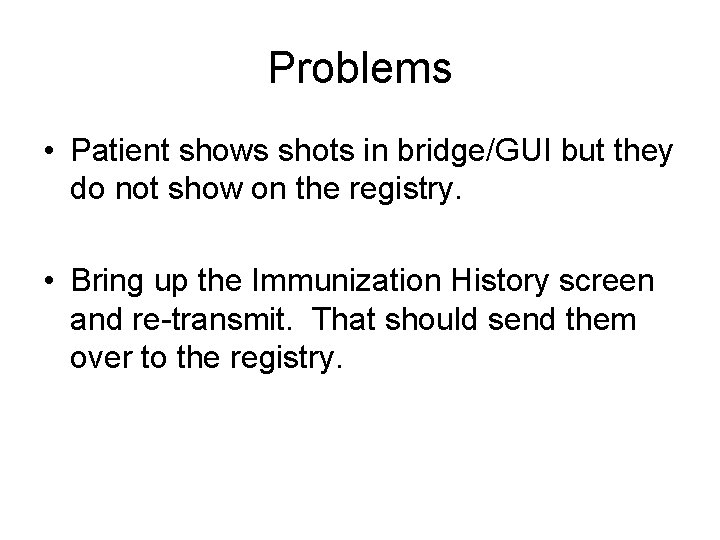 Problems

• Patient shows shots in bridge/GUI but they do not show on the registry.

• Bring up the Immunization History screen and re-transmit. That should send them over to the registry.